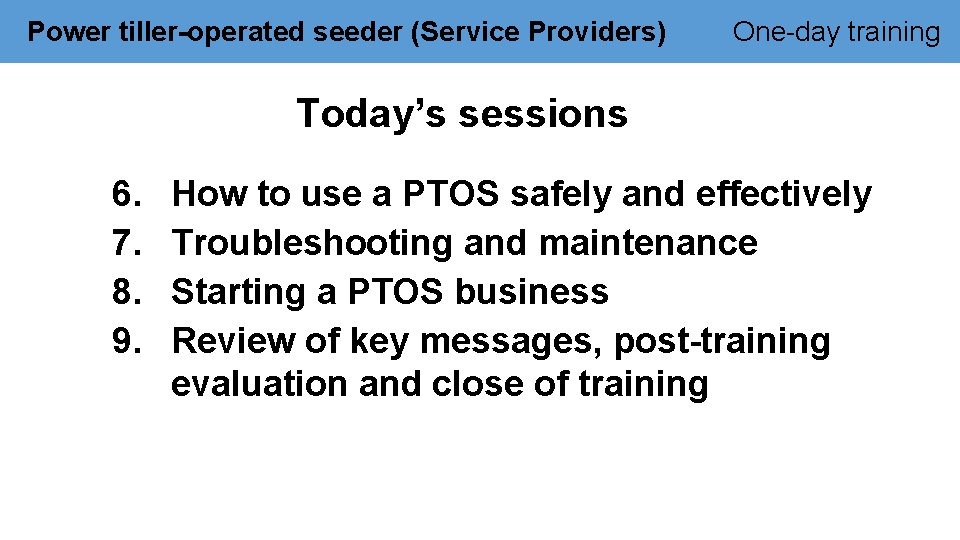 Power tiller-operated seeder (Service Providers) One-day training

Today’s sessions

6. How to use a PTOS safely and effectively
7. Troubleshooting and maintenance
8. Starting a PTOS business
9. Review of key messages, post-training evaluation and close of training